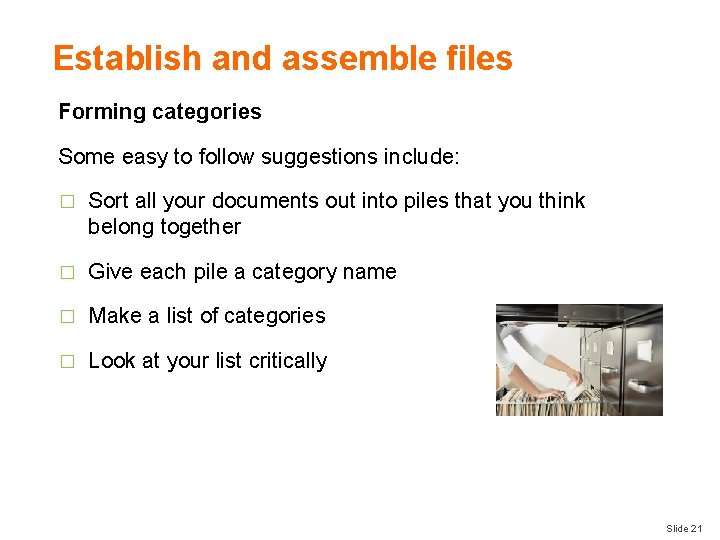 Establish and assemble files

Forming categories

Some easy to follow suggestions include:

□ Sort all your documents out into piles that you think belong together

□ Give each pile a category name

□ Make a list of categories

□ Look at your list critically

Slide 21